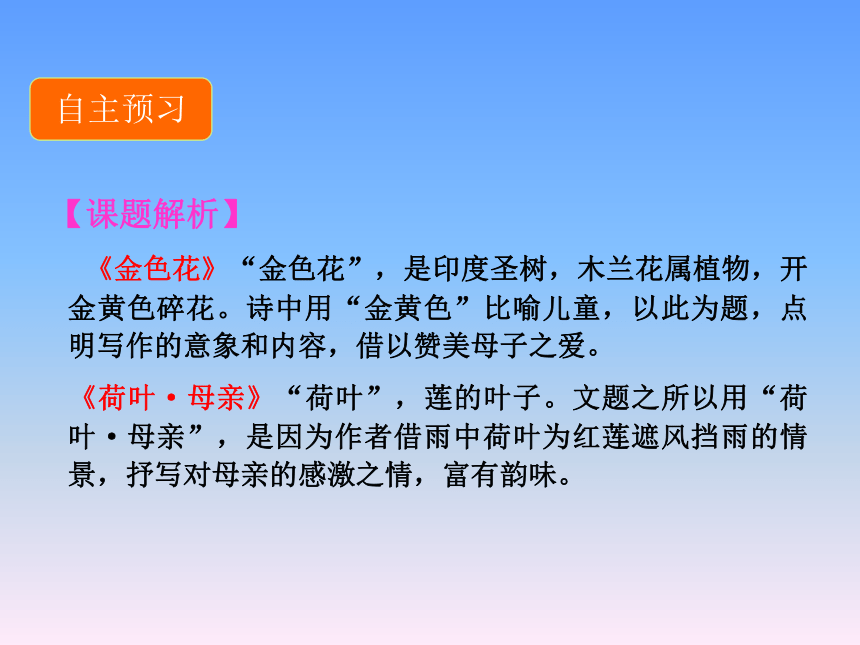 自主预习

【课题解析】

《金色花》“金色花”，是印度圣树，木兰花属植物，开金黄色碎花。诗中用“金黄色”比喻儿童，以此为题，点明写作的意象和内容，借以赞美母子之爱。

《荷叶·母亲》“荷叶”，莲的叶子。文题之所以用“荷叶·母亲”，是因为作者借雨中荷叶为红莲遮风挡雨的情景，抒写对母亲的感激之情，富有韵味。